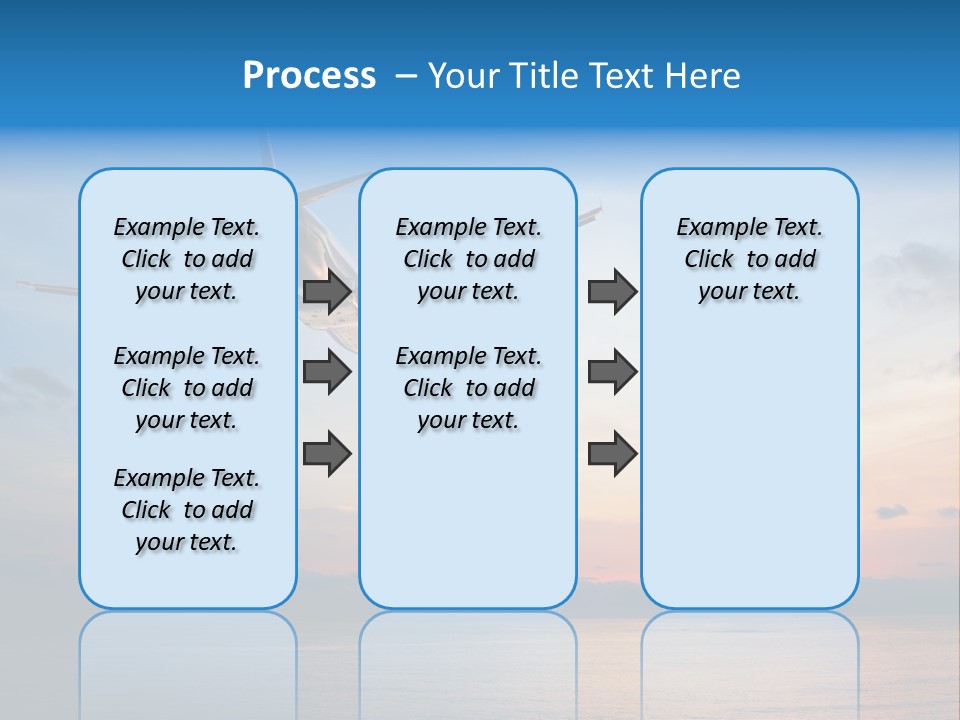 Process – Your Title Text Here

Example Text. Click to add your text.

Example Text. Click to add your text.

Example Text. Click to add your text.

Example Text. Click to add your text.

Example Text. Click to add your text.

Example Text. Click to add your text.